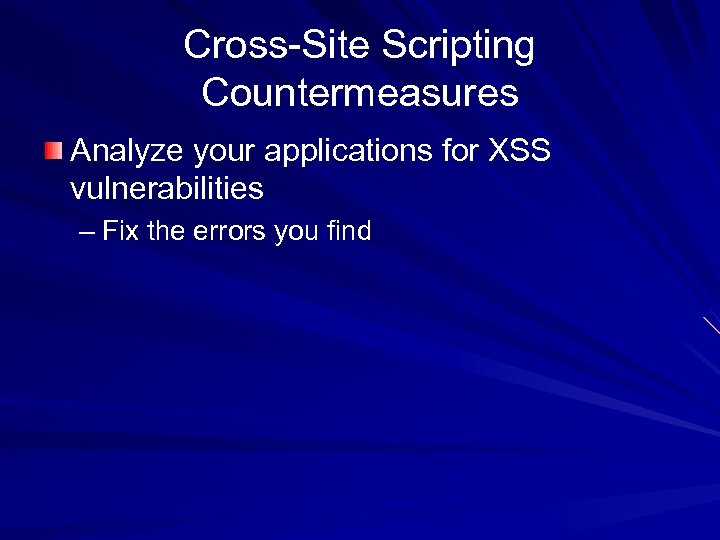 Cross-Site Scripting Countermeasures

Analyze your applications for XSS vulnerabilities

– Fix the errors you find